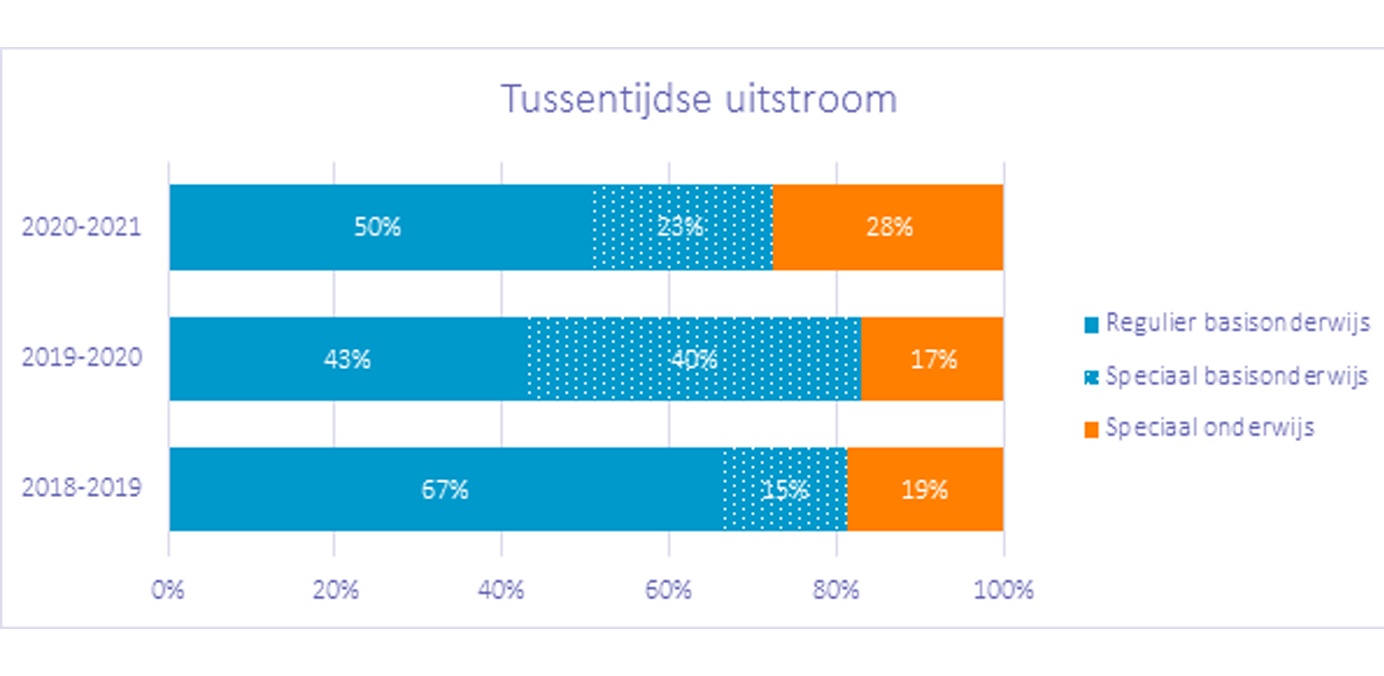 Tussentijdse uitstroom

2020-2021
50%
23%
28%

2019-2020
43%
40%
17%

2018-2019
67%
15%
19%

0%
20%
40%
60%
80%
100%

Regulier basisonderwijs
Speciaal basisonderwijs
Speciaal onderwijs